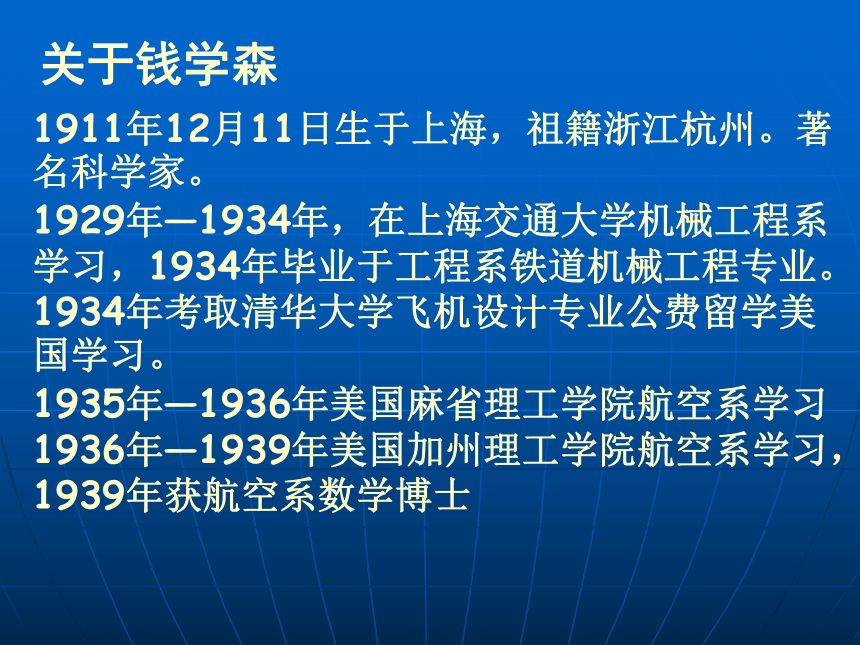 关于钱学森

1911年12月11日生于上海，祖籍浙江杭州。著名科学家。

1929年—1934年，在上海交通大学机械工程系学习，1934年毕业于工程系铁道机械工程专业。

1934年考取清华大学飞机设计专业公费留学美国学习。

1935年—1936年美国麻省理工学院航空系学习

1936年—1939年美国加州理工学院航空系学习，1939年获航空系数学博士